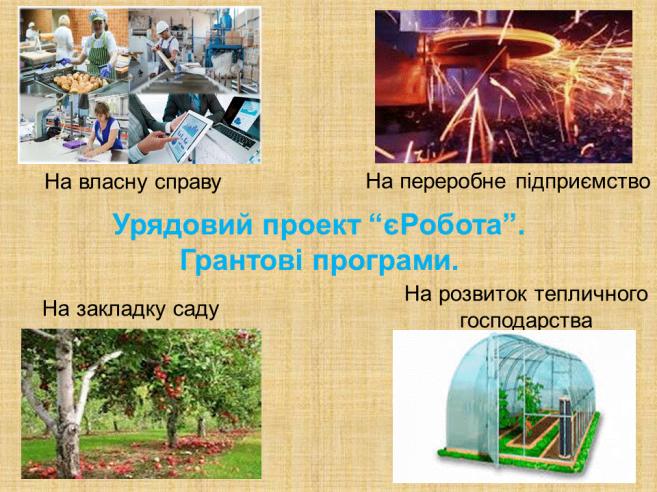 На власну справу

На переробне підприємство

Урядовий проект “єРобота”.
Грантові програми.

На закладку саду

На розвиток тепличного господарства